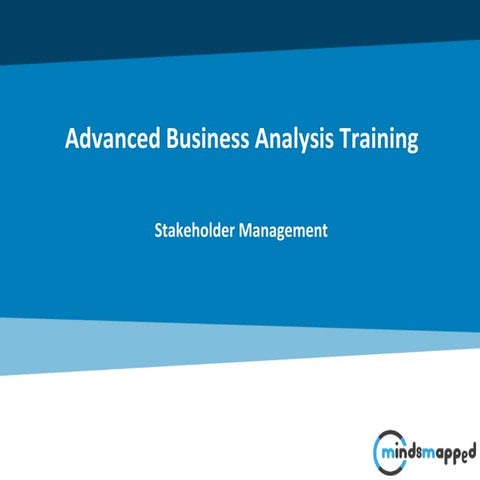 Advanced Business Analysis Training

Stakeholder Management

mindsmapped